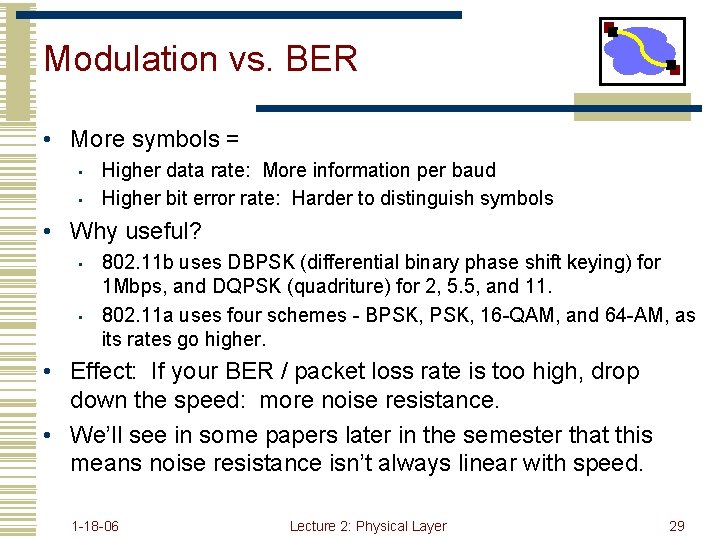 Modulation vs. BER

• More symbols =
 ▪ Higher data rate: More information per baud
 ▪ Higher bit error rate: Harder to distinguish symbols
• Why useful?
 ▪ 802.11b uses DBPSK (differential binary phase shift keying) for 1Mbps, and DQPSK (quadriture) for 2, 5.5, and 11.
 ▪ 802.11a uses four schemes - BPSK, PSK, 16-QAM, and 64-AM, as its rates go higher.
• Effect: If your BER / packet loss rate is too high, drop down the speed: more noise resistance.
• We'll see in some papers later in the semester that this means noise resistance isn't always linear with speed.

1-18-06 Lecture 2: Physical Layer 29